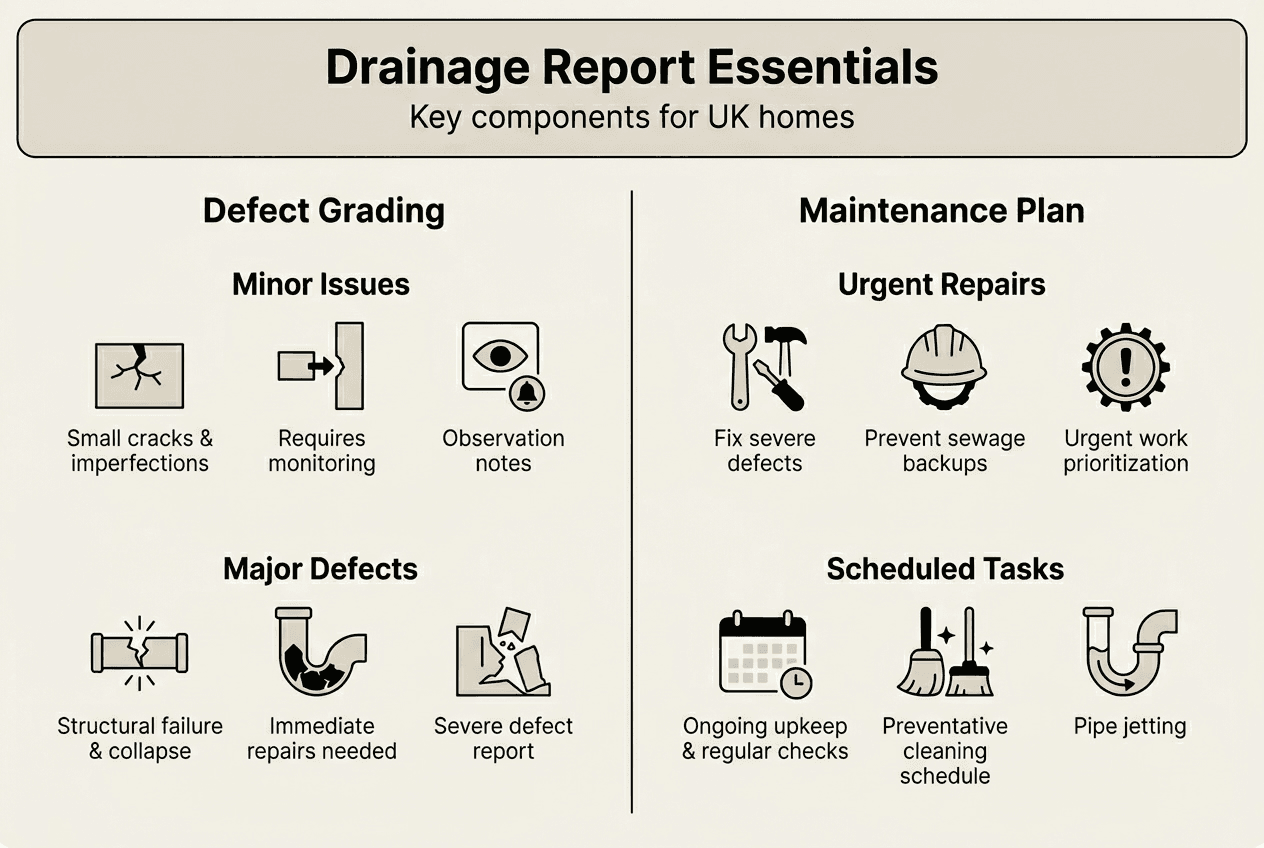 Drainage Report Essentials
Key components for UK homes

Defect Grading

Minor Issues

Small cracks & imperfections

Requires monitoring

Observation notes

Major Defects

Structural failure & collapse

Immediate repairs needed

Severe defect report

Maintenance Plan

Urgent Repairs

Fix severe defects

Prevent sewage backups

Urgent work prioritization

Scheduled Tasks

Ongoing upkeep & regular checks

Preventative cleaning schedule

Pipe jetting